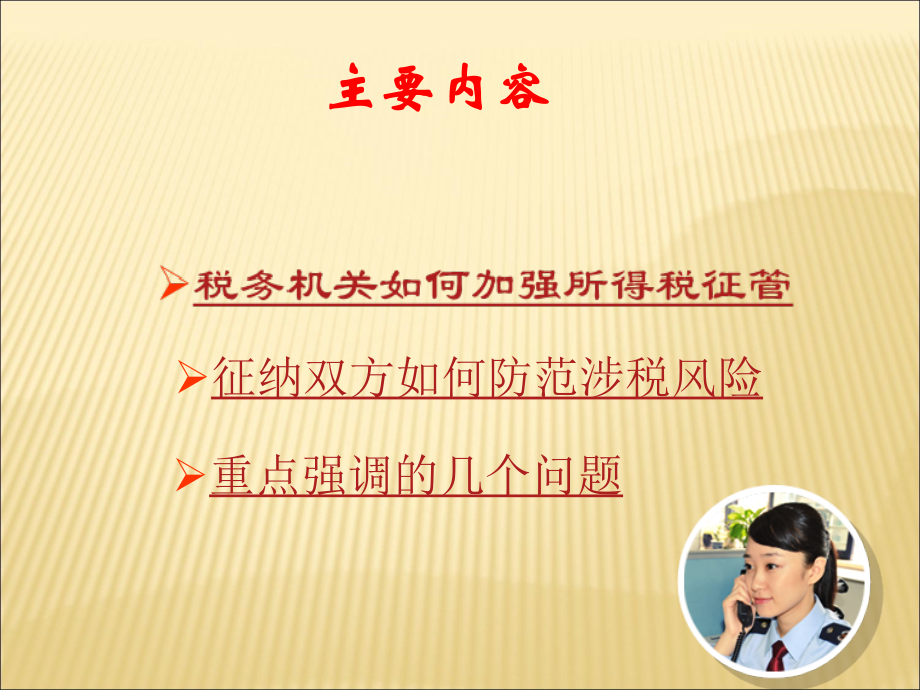 主要内容

➢税务机关如何加强所得税征管

➢征纳双方如何防范涉税风险

➢重点强调的几个问题